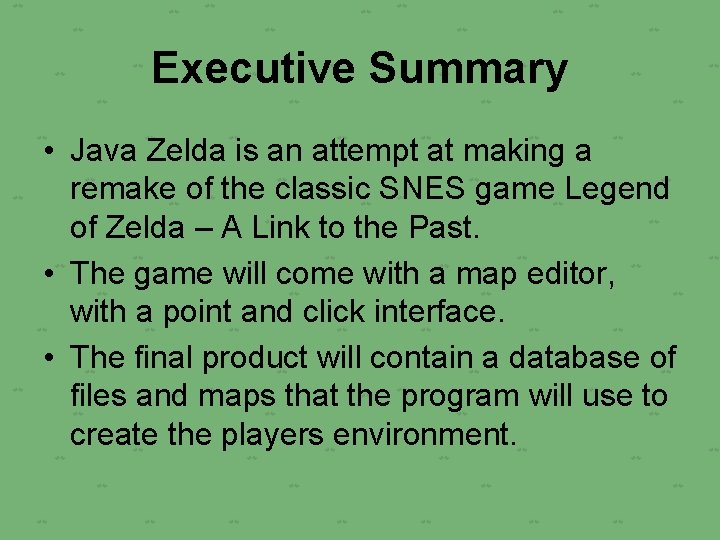 Executive Summary

• Java Zelda is an attempt at making a remake of the classic SNES game Legend of Zelda – A Link to the Past.

• The game will come with a map editor, with a point and click interface.

• The final product will contain a database of files and maps that the program will use to create the players environment.